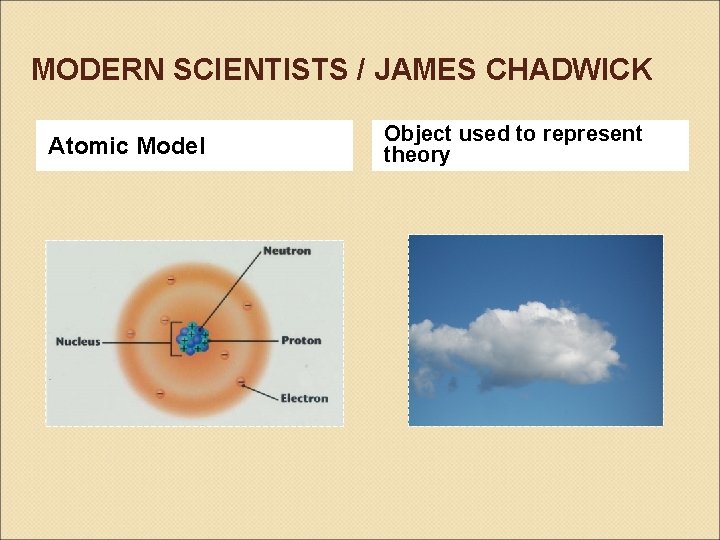 MODERN SCIENTISTS / JAMES CHADWICK

Atomic Model

Object used to represent theory

Neutron

Nucleus

Proton

Electron